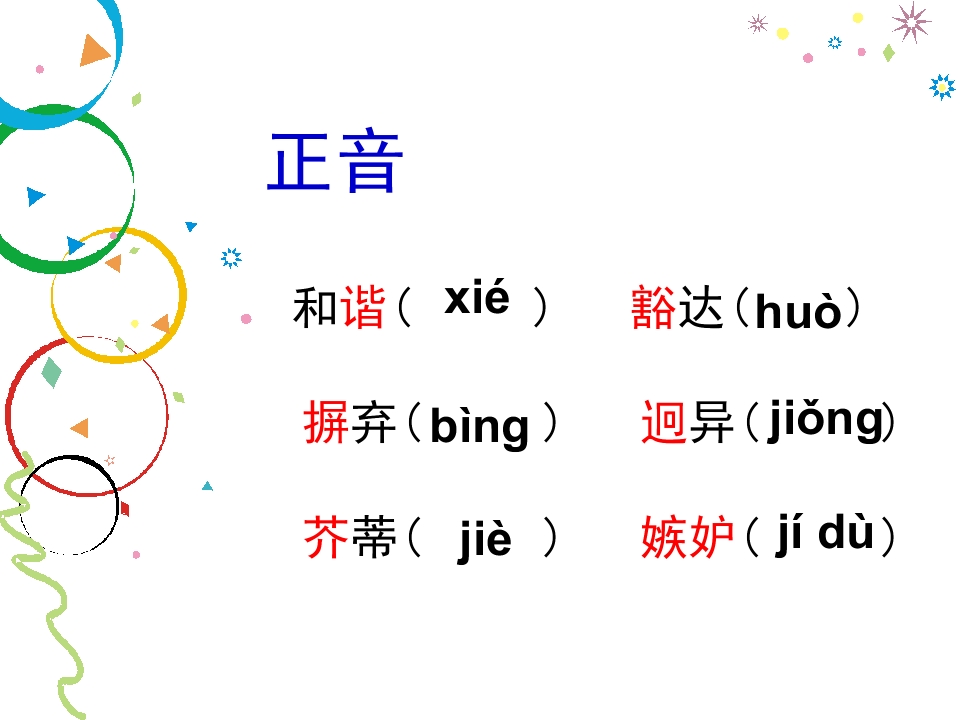 正音

和谐（xié） 豁达（huò）

摒弃（bìng） 迥异（jiǒng）

芥蒂（jiè） 嫉妒（jí dù）